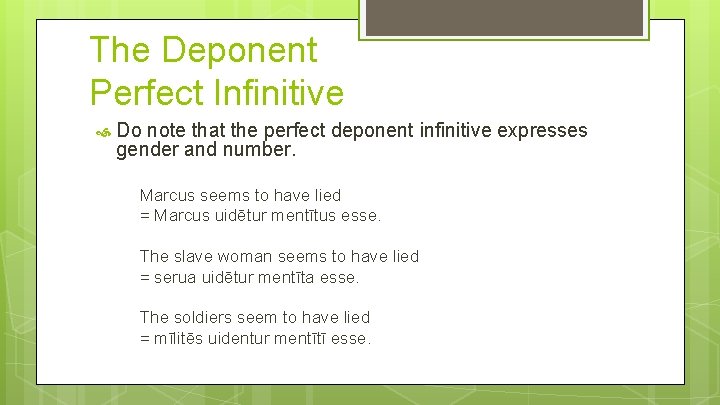 The Deponent Perfect Infinitive

Do note that the perfect deponent infinitive expresses gender and number.

Marcus seems to have lied
= Marcus uidētur mentītus esse.

The slave woman seems to have lied
= serua uidētur mentīta esse.

The soldiers seem to have lied
= mīlitēs uidentur mentītī esse.